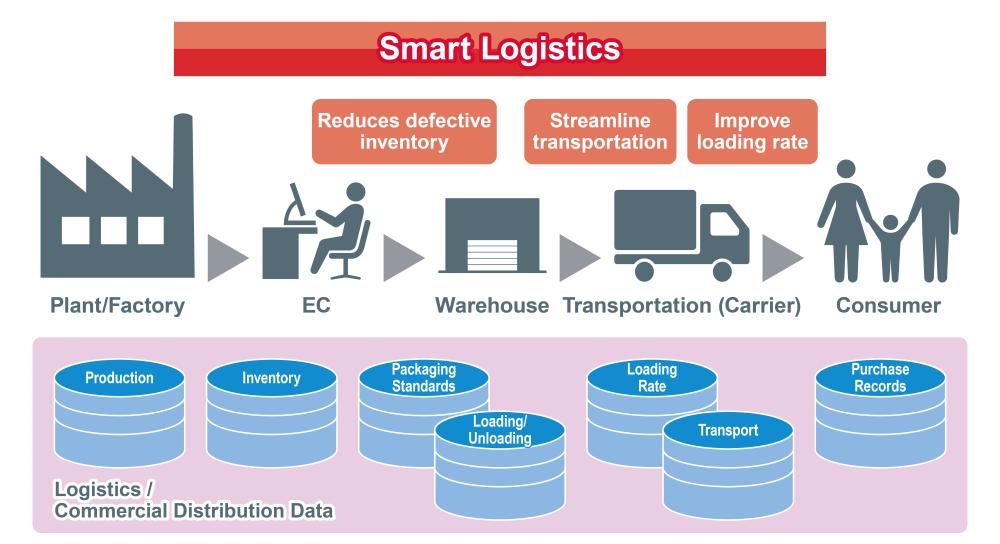 Smart Logistics

Reduces defective inventory

Streamline transportation

Improve loading rate

Plant/Factory

EC

Warehouse

Transportation (Carrier)

Consumer

Production

Inventory

Packaging Standards

Loading/ Unloading

Loading Rate

Transport

Purchase Records

Logistics / Commercial Distribution Data